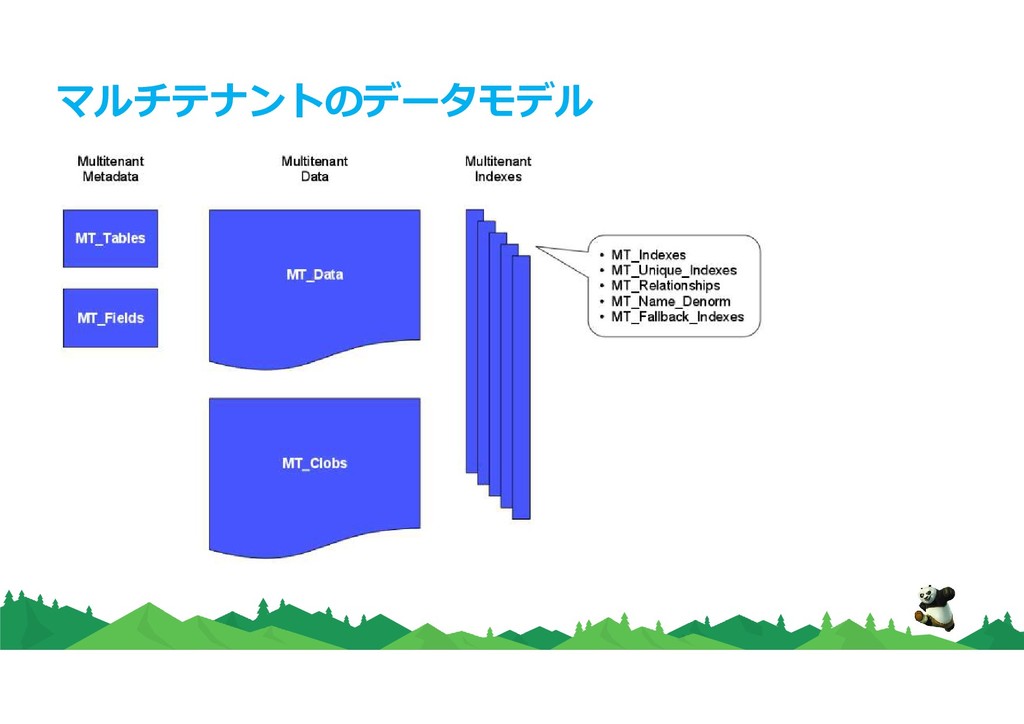 マルチテナントのデータモデル

Multitenant Metadata

MT_Tables

MT_Fields

Multitenant Data

MT_Data

MT_Clobs

Multitenant Indexes

- MT_Indexes
- MT_Unique_Indexes
- MT_Relationships
- MT_Name_Denorm
- MT_Fallback_Indexes